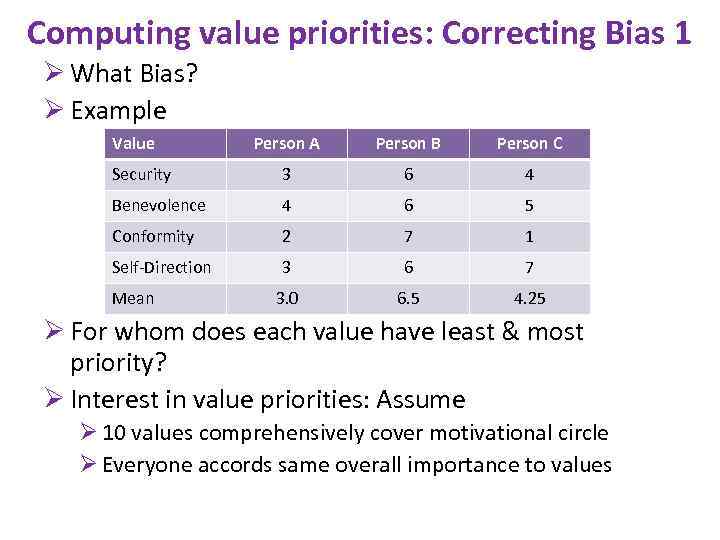 Computing value priorities: Correcting Bias 1

➢ What Bias?

➢ Example

| Value | Person A | Person B | Person C |
|---|---|---|---|
| Security | 3 | 6 | 4 |
| Benevolence | 4 | 6 | 5 |
| Conformity | 2 | 7 | 1 |
| Self-Direction | 3 | 6 | 7 |
| Mean | 3.0 | 6.5 | 4.25 |

➢ For whom does each value have least & most priority?

➢ Interest in value priorities: Assume

➢ 10 values comprehensively cover motivational circle

➢ Everyone accords same overall importance to values